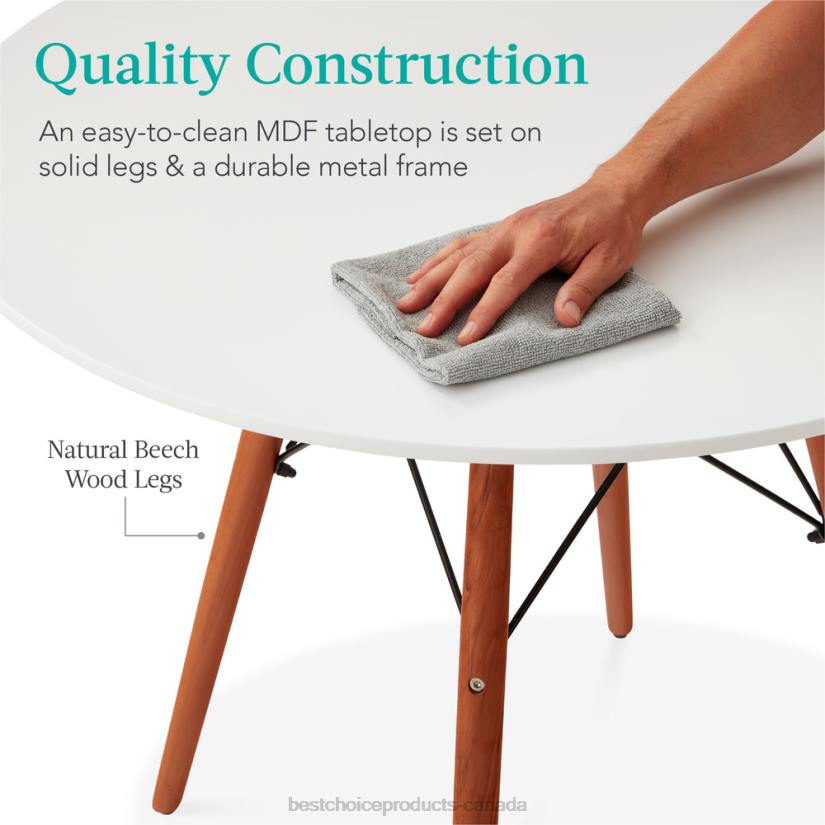 Quality Construction

An easy-to-clean MDF tabletop is set on solid legs & a durable metal frame

Natural Beech Wood Legs

bestchoiceproducts-canada